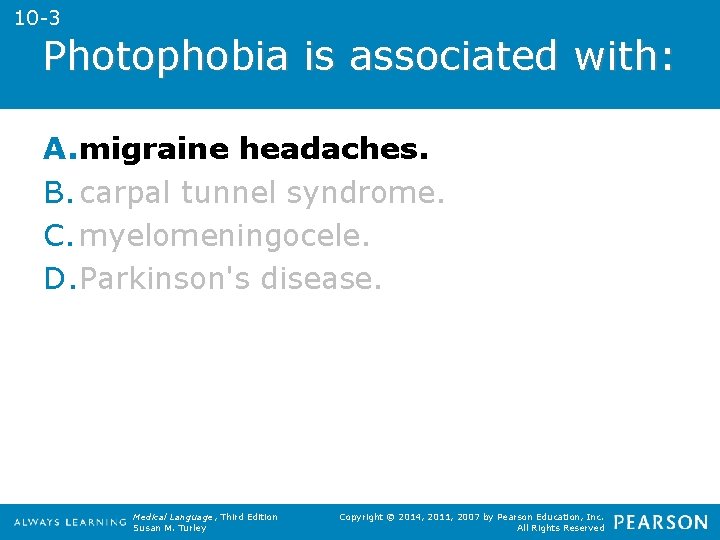 10-3

Photophobia is associated with:

A. migraine headaches.
B. carpal tunnel syndrome.
C. myelomeningocele.
D. Parkinson's disease.

ALWAYS LEARNING Medical Language, Third Edition
Susan M. Turley

Copyright © 2014, 2011, 2007 by Pearson Education, Inc.
All Rights Reserved

PEARSON